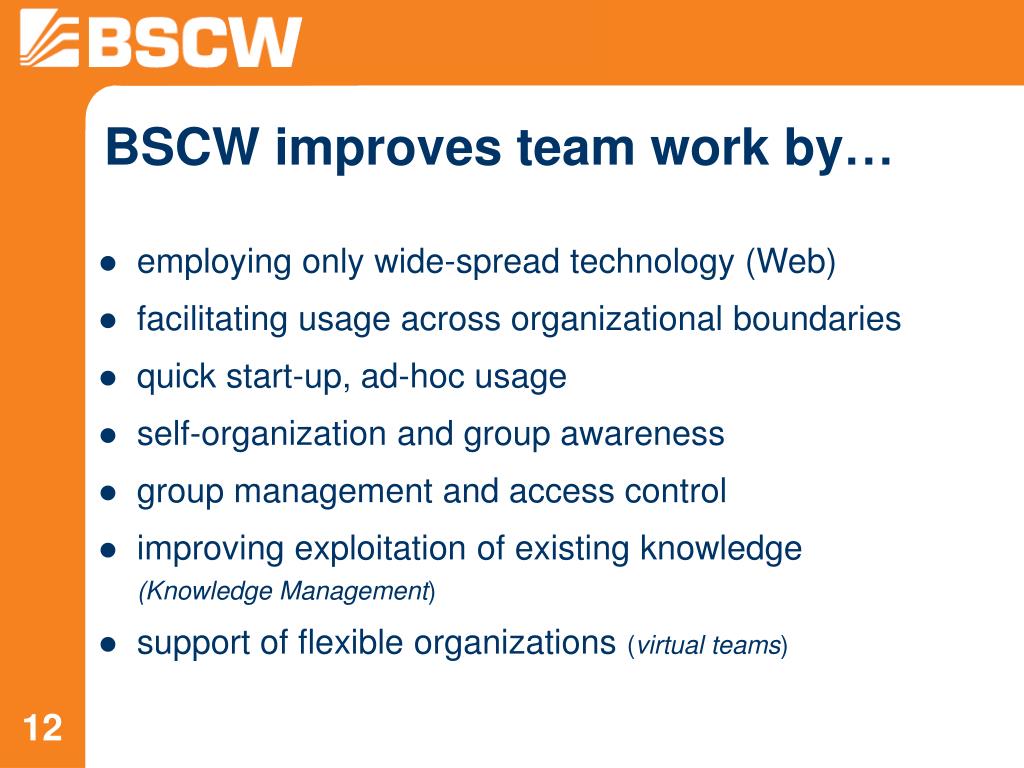 BSCW

BSCW improves team work by…

- employing only wide-spread technology (Web)
- facilitating usage across organizational boundaries
- quick start-up, ad-hoc usage
- self-organization and group awareness
- group management and access control
- improving exploitation of existing knowledge (Knowledge Management)
- support of flexible organizations (virtual teams)

12